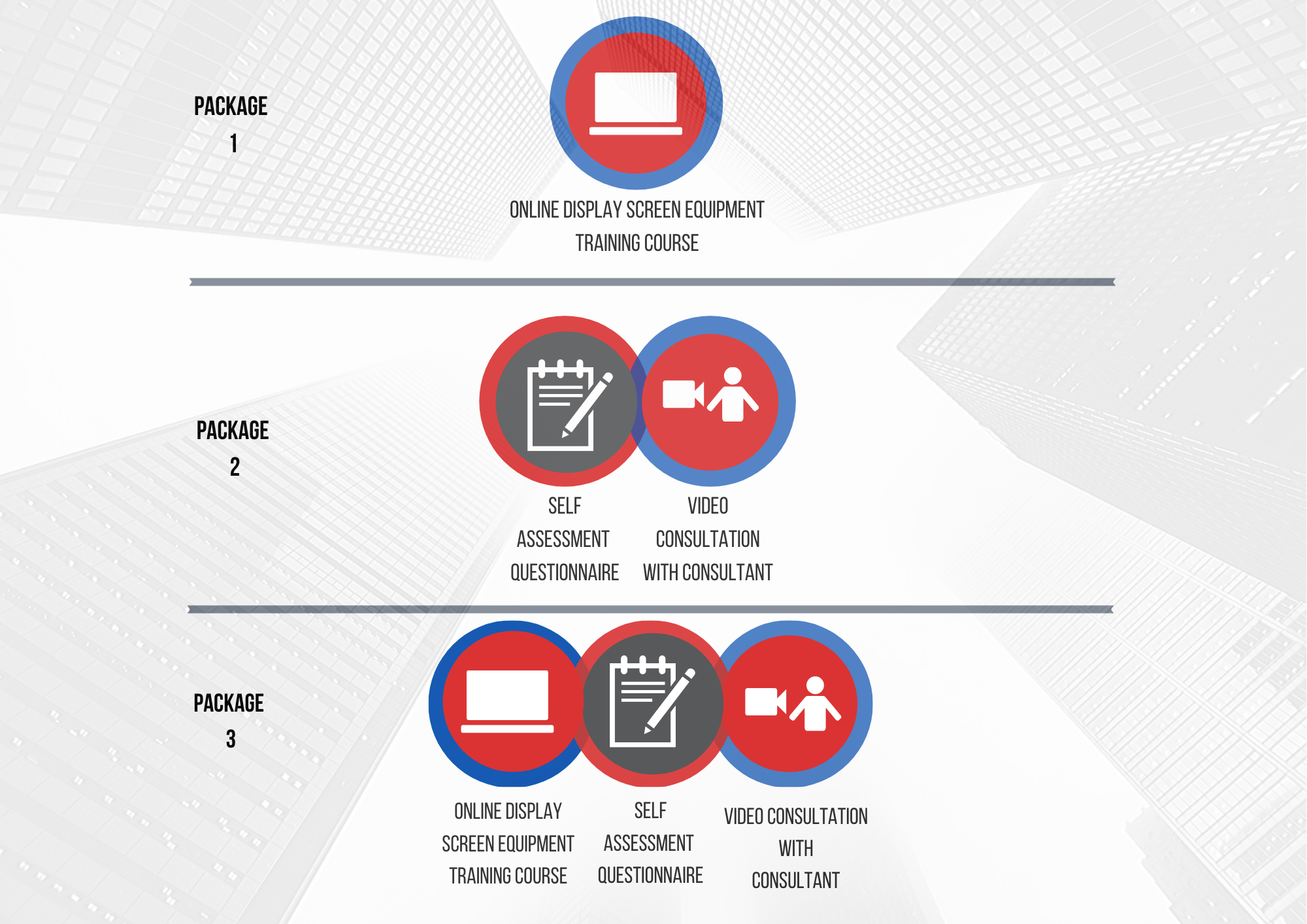 PACKAGE 1

ONLINE DISPLAY SCREEN EQUIPMENT TRAINING COURSE

PACKAGE 2

SELF ASSESSMENT QUESTIONNAIRE

VIDEO CONSULTATION WITH CONSULTANT

PACKAGE 3

ONLINE DISPLAY SCREEN EQUIPMENT TRAINING COURSE

SELF ASSESSMENT QUESTIONNAIRE

VIDEO CONSULTATION WITH CONSULTANT